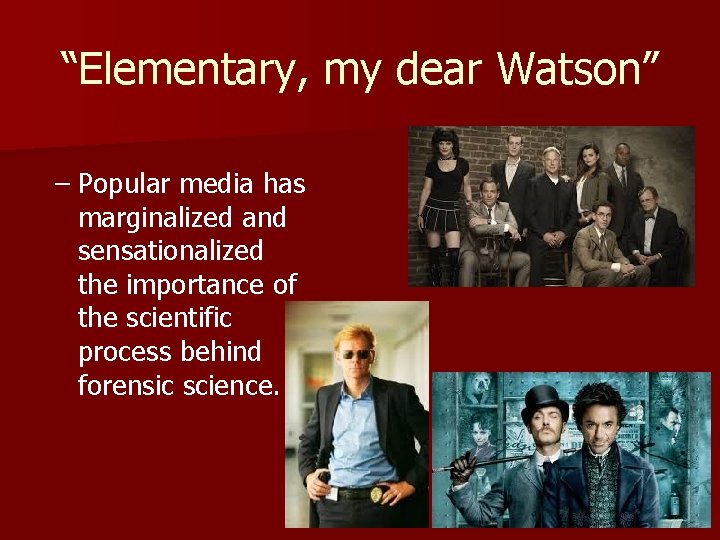 “Elementary, my dear Watson”

– Popular media has marginalized and sensationalized the importance of the scientific process behind forensic science.